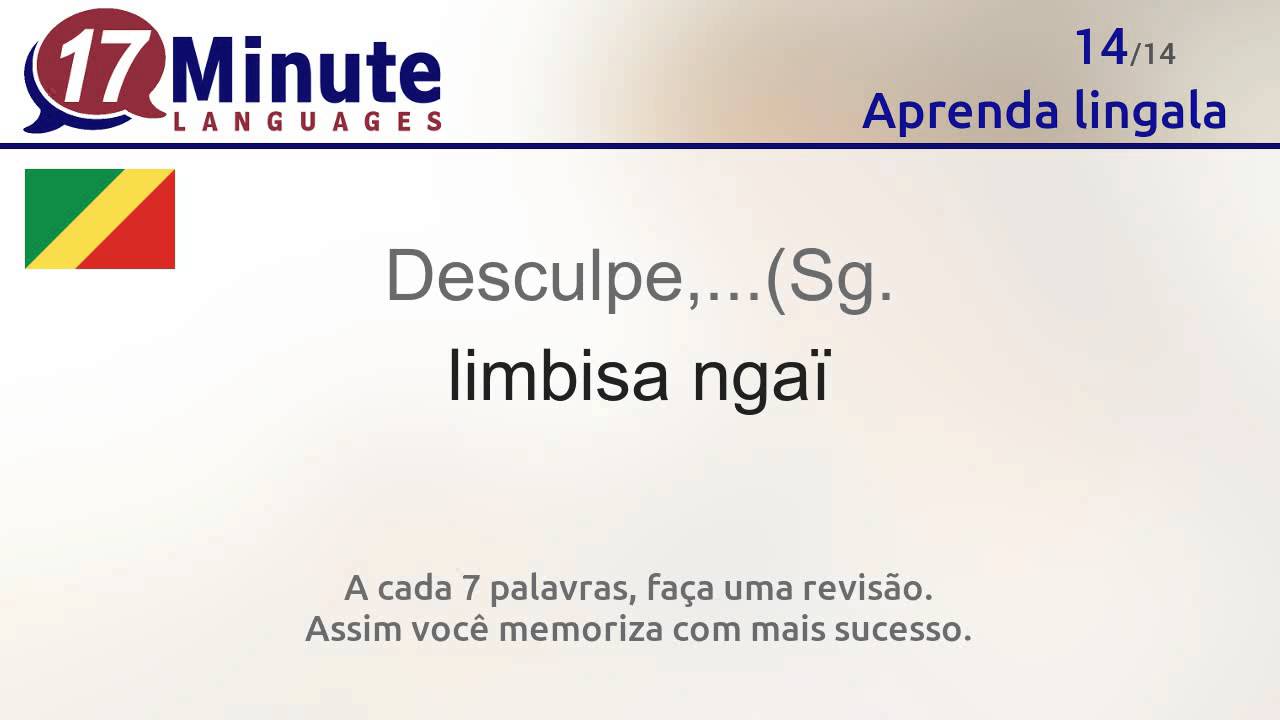 17 Minute LANGUAGES

14/14
Aprenda lingala

Desculpe,...(Sg.
limbisa ngaï

A cada 7 palavras, faça uma revisão.
Assim você memoriza com mais sucesso.